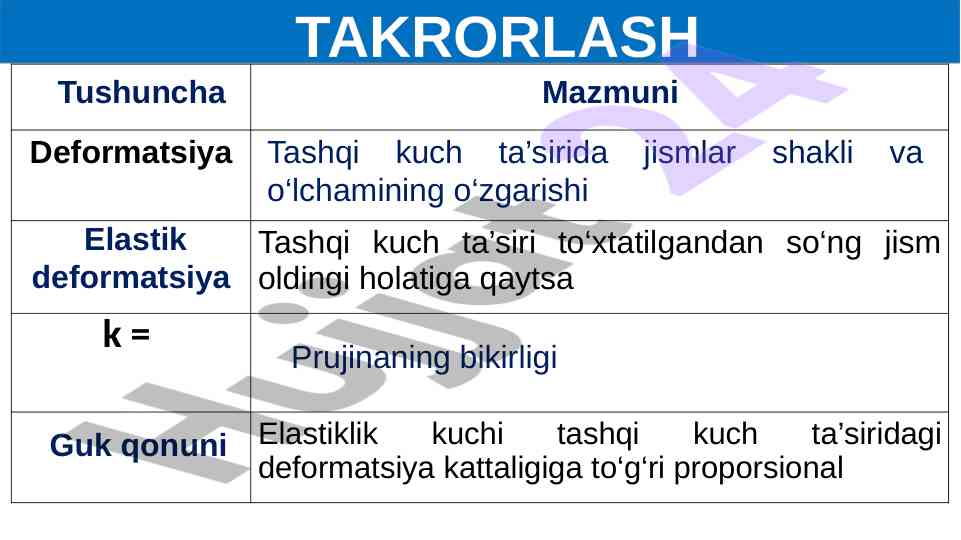 TAKRORLASH

| Tushuncha | Mazmuni |
|---|---|
| Deformatsiya | Tashqi kuch ta’sirida jismlar shakli va o‘lchamining o‘zgarishi |
| Elastik deformatsiya | Tashqi kuch ta’siri to‘xtatilgandan so‘ng jism oldingi holatiga qaytsa |
| k = | Prujinaning bikirligi |
| Guk qonuni | Elastiklik kuchi tashqi kuch ta’siridagi deformatsiya kattaligiga to‘g‘ri proporsional |

Hujjat24